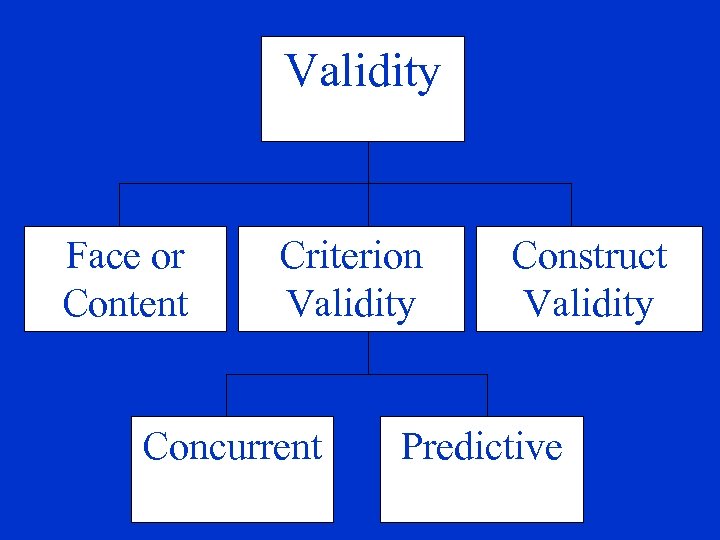 Validity

Face or Content

Criterion Validity

Construct Validity

Concurrent

Predictive